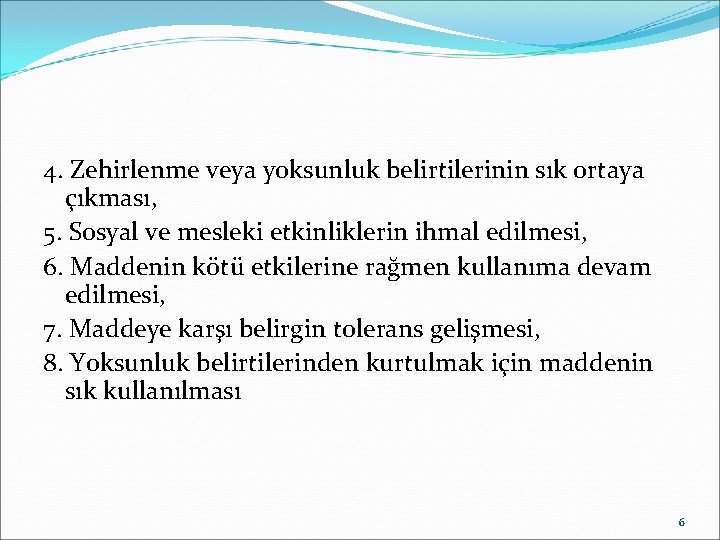 4. Zehirlenme veya yoksunluk belirtilerinin sık ortaya çıkması,
5. Sosyal ve mesleki etkinliklerin ihmal edilmesi,
6. Maddenin kötü etkilerine rağmen kullanıma devam edilmesi,
7. Maddeye karşı belirgin tolerans gelişmesi,
8. Yoksunluk belirtilerinden kurtulmak için maddenin sık kullanılması

6